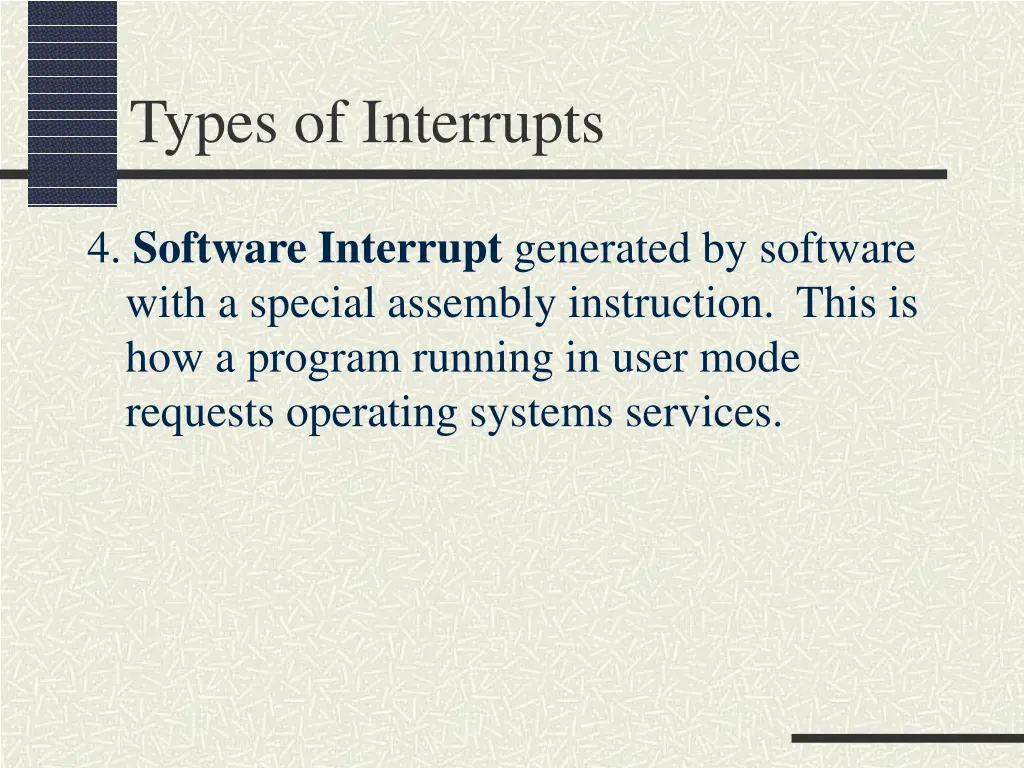 Types of Interrupts

4. Software Interrupt generated by software with a special assembly instruction. This is how a program running in user mode requests operating systems services.